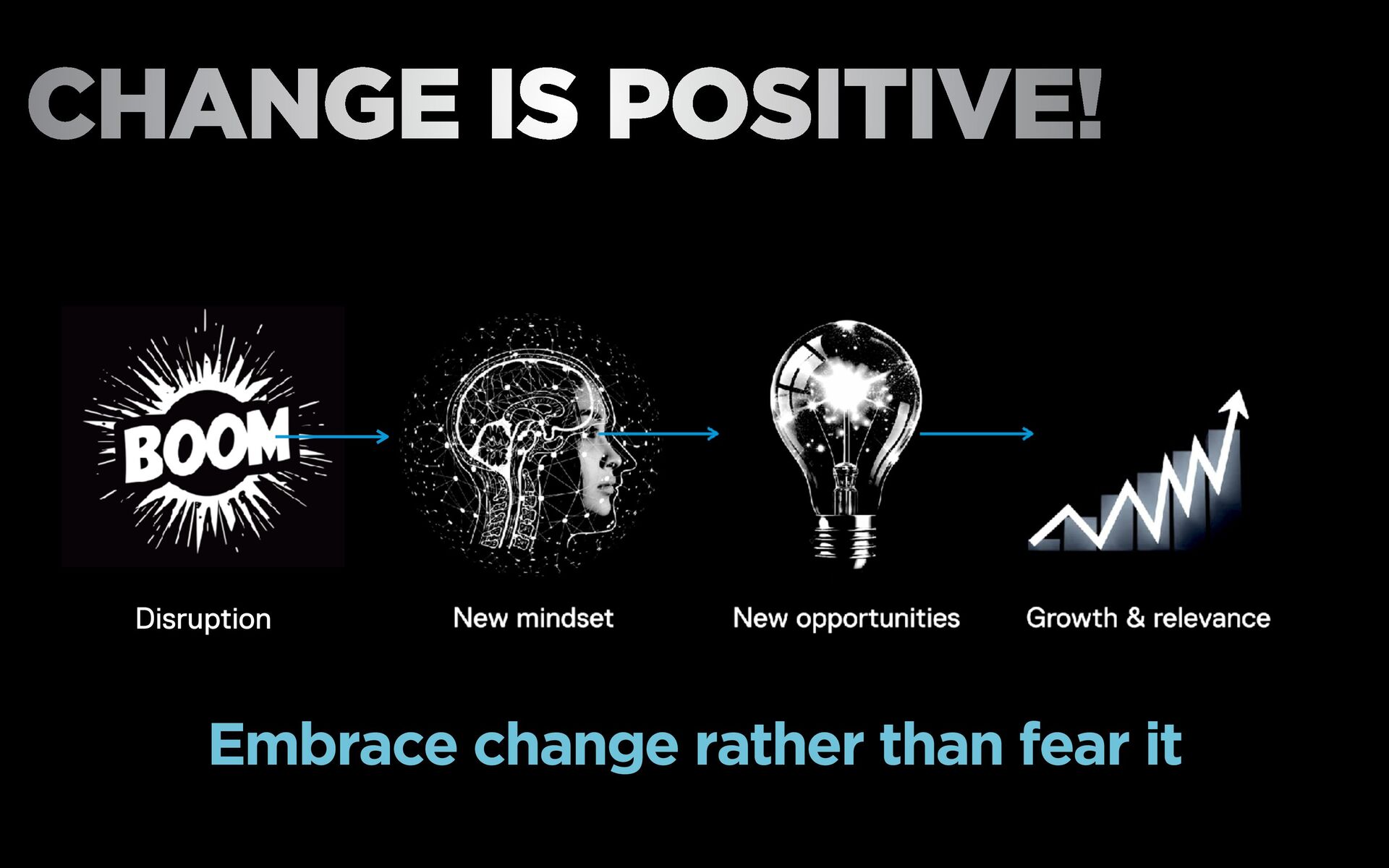 CHANGE IS POSITIVE!

BOOM

Disruption

New mindset

New opportunities

Growth & relevance

Embrace change rather than fear it